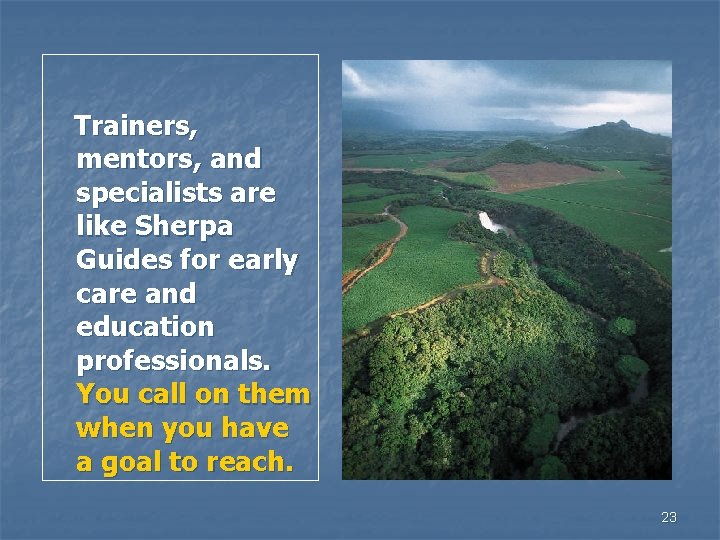 Trainers, mentors, and specialists are like Sherpa Guides for early care and education professionals. You call on them when you have a goal to reach.

23